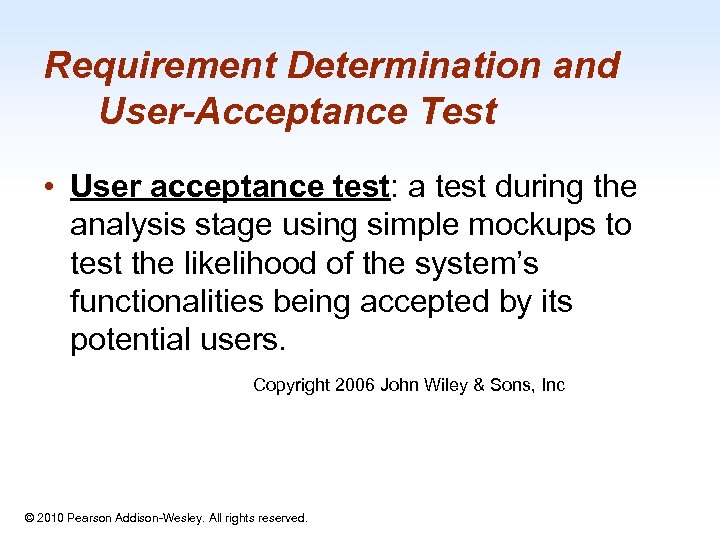 Requirement Determination and User-Acceptance Test

• User acceptance test: a test during the analysis stage using simple mockups to test the likelihood of the system's functionalities being accepted by its potential users.

Copyright 2006 John Wiley & Sons, Inc

© 2010 Pearson Addison-Wesley. All rights reserved.